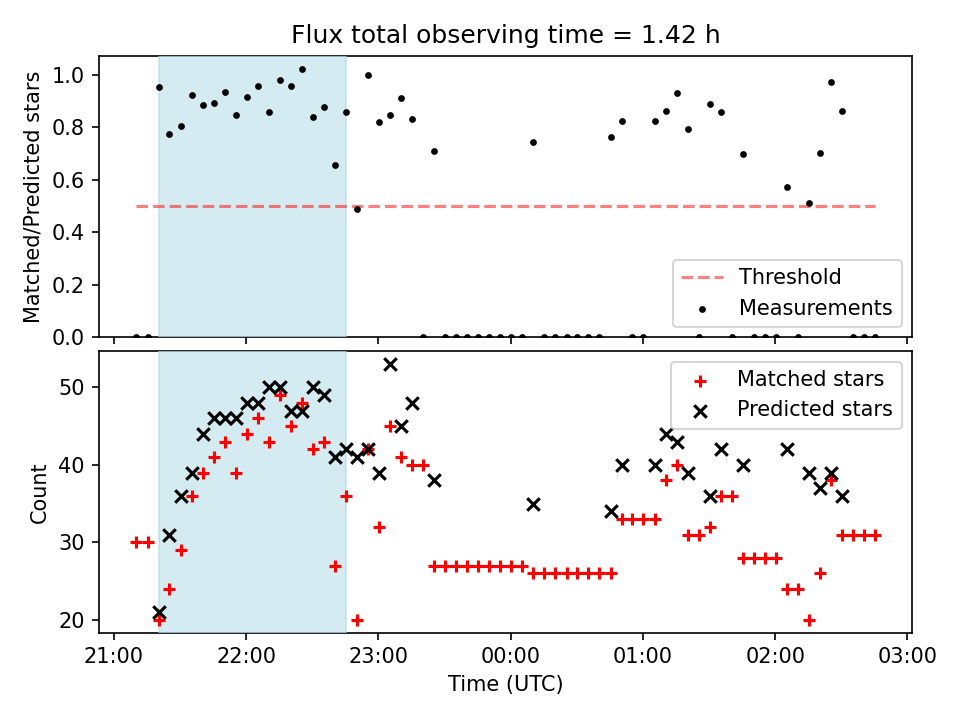 Flux total observing time = 1.42 h

Matched/Predicted stars

1.0
0.8
0.6
0.4
0.2
0.0

Threshold
Measurements

Count

50
40
30
20

Matched stars
Predicted stars

21:00 22:00 23:00 00:00 01:00 02:00 03:00

Time (UTC)